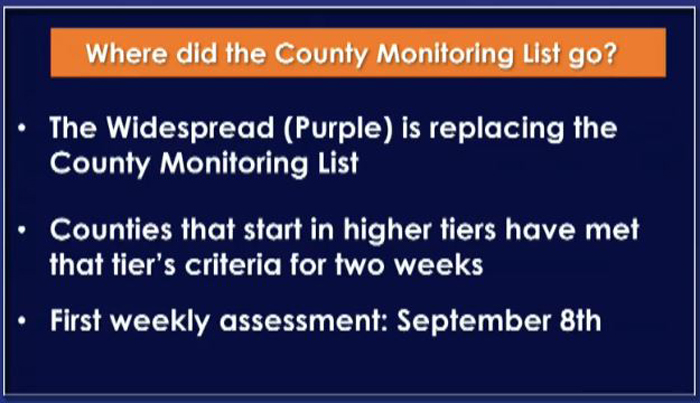 Where did the County Monitoring List go?

• The Widespread (Purple) is replacing the County Monitoring List

• Counties that start in higher tiers have met that tier's criteria for two weeks

• First weekly assessment: September 8th